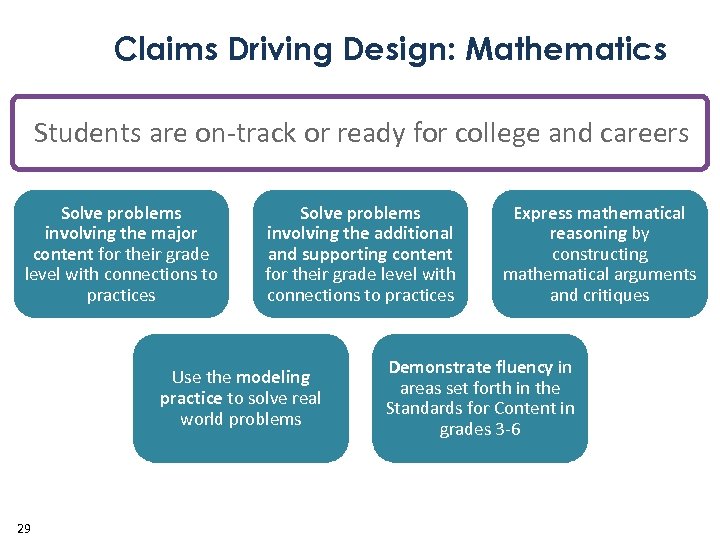 Claims Driving Design: Mathematics

Students are on-track or ready for college and careers

Solve problems involving the major content for their grade level with connections to practices

Solve problems involving the additional and supporting content for their grade level with connections to practices

Express mathematical reasoning by constructing mathematical arguments and critiques

Use the modeling practice to solve real world problems

Demonstrate fluency in areas set forth in the Standards for Content in grades 3-6

29